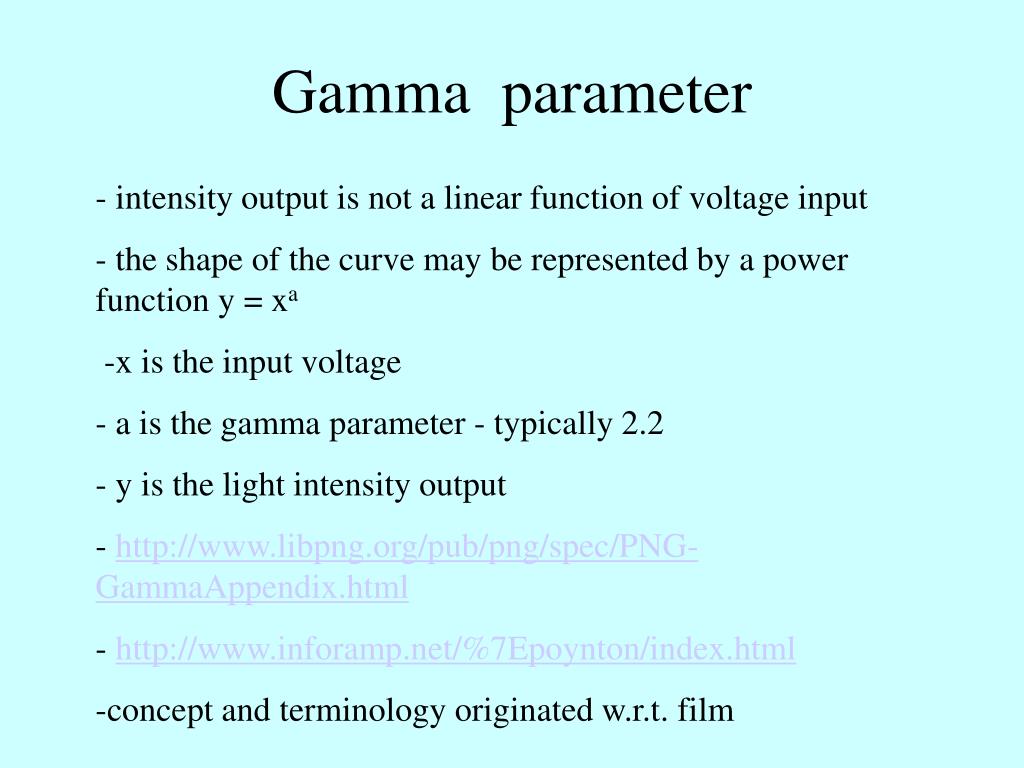 Gamma parameter

- intensity output is not a linear function of voltage input

- the shape of the curve may be represented by a power function $y = x^a$

-x is the input voltage

- a is the gamma parameter - typically 2.2

- y is the light intensity output

- http://www.libpng.org/pub/png/spec/PNG-GammaAppendix.html

- http://www.inforamp.net/%7Epoynton/index.html

-concept and terminology originated w.r.t. film